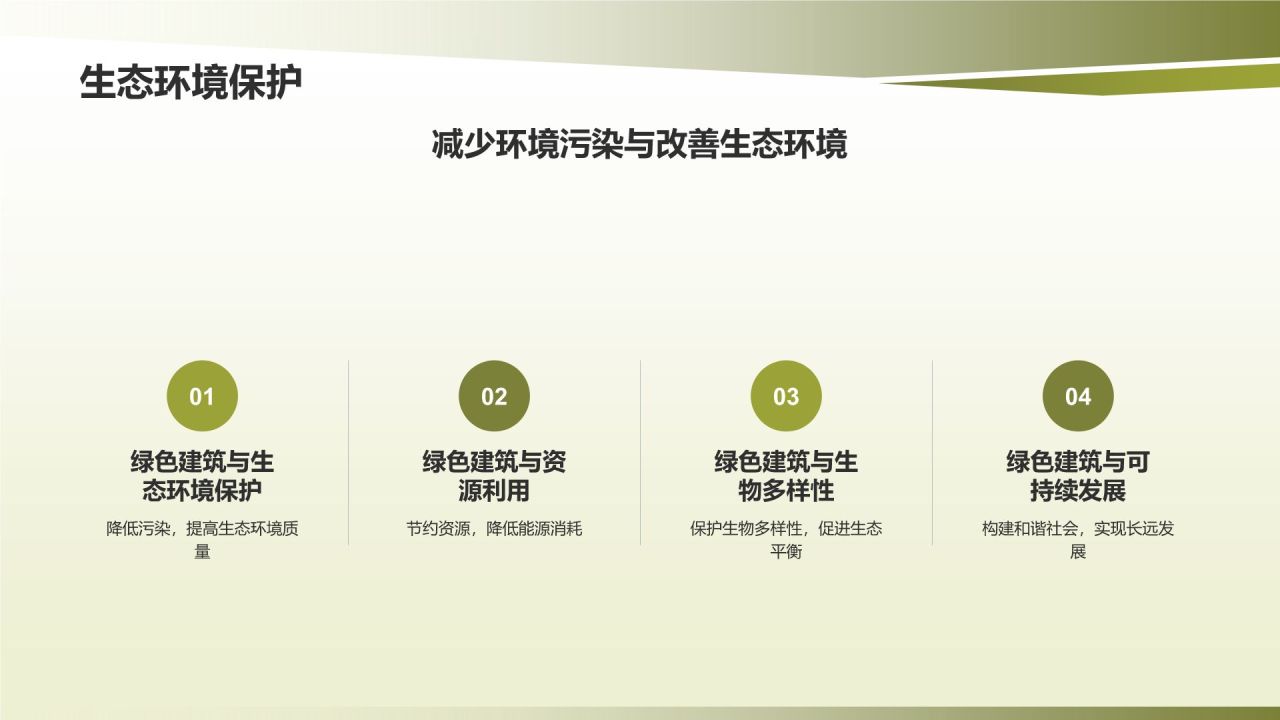 生态环境保护

减少环境污染与改善生态环境

01

绿色建筑与生态环境保护

降低污染，提高生态环境质量

02

绿色建筑与资源利用

节约资源，降低能源消耗

03

绿色建筑与生物多样性

保护生物多样性，促进生态平衡

04

绿色建筑与可持续发展

构建和谐社会，实现长远发展